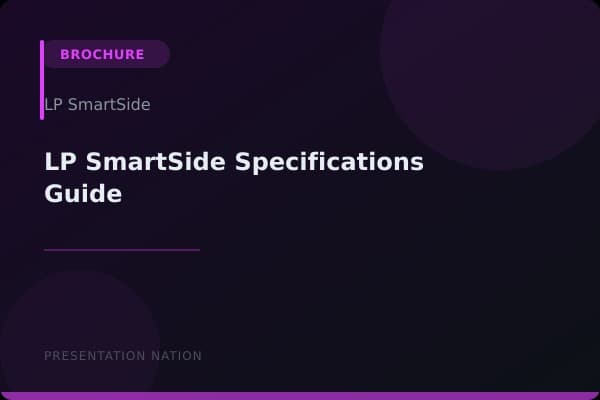 BROCHURE

LP SmartSide

LP SmartSide Specifications Guide

PRESENTATION NATION